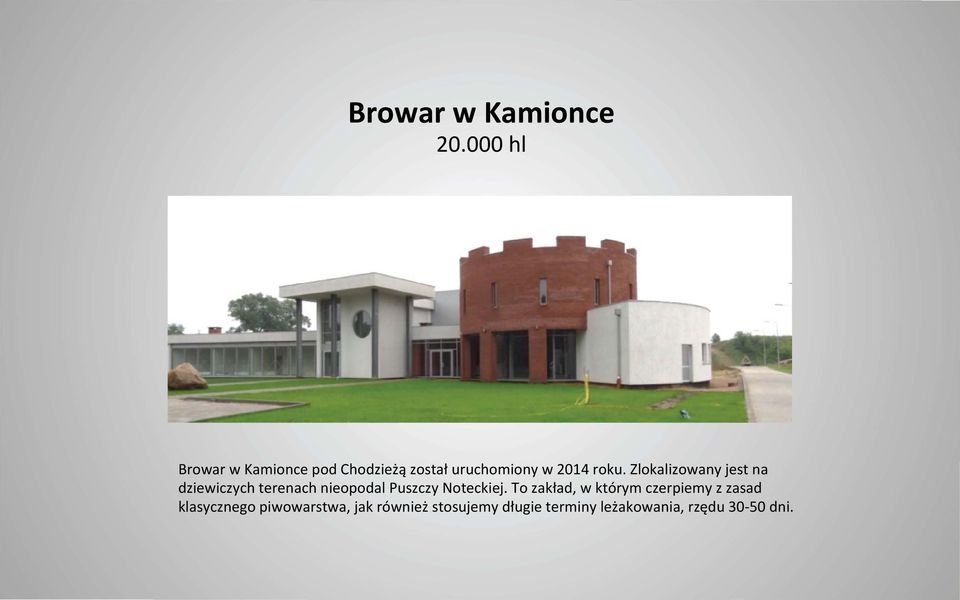 Browar w Kamionce
20.000 hl

Browar w Kamionce pod Chodzieżą został uruchomiony w 2014 roku. Zlokalizowany jest na dziewiczych terenach nieopodal Puszczy Noteckiej. To zakład, w którym czerpiemy z zasad klasycznego piwowarstwa, jak również stosujemy długie terminy leżakowania, rzędu 30-50 dni.